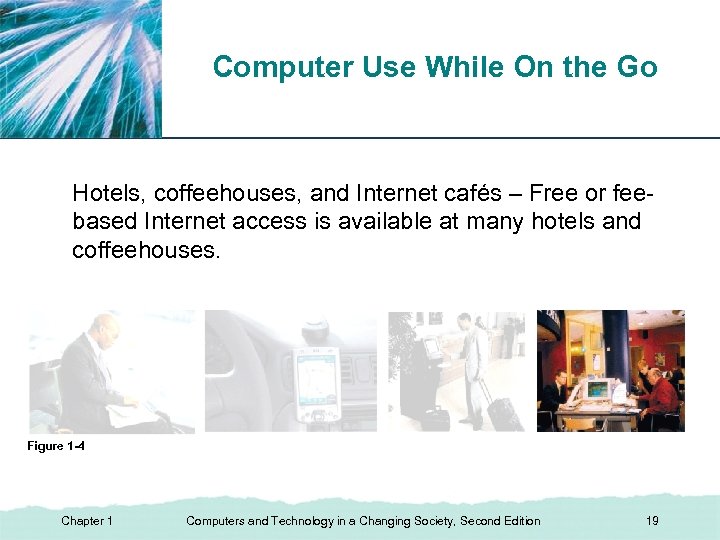 Computer Use While On the Go

Hotels, coffeehouses, and Internet cafés – Free or fee-based Internet access is available at many hotels and coffeehouses.

Figure 1-4

Chapter 1 Computers and Technology in a Changing Society, Second Edition 19